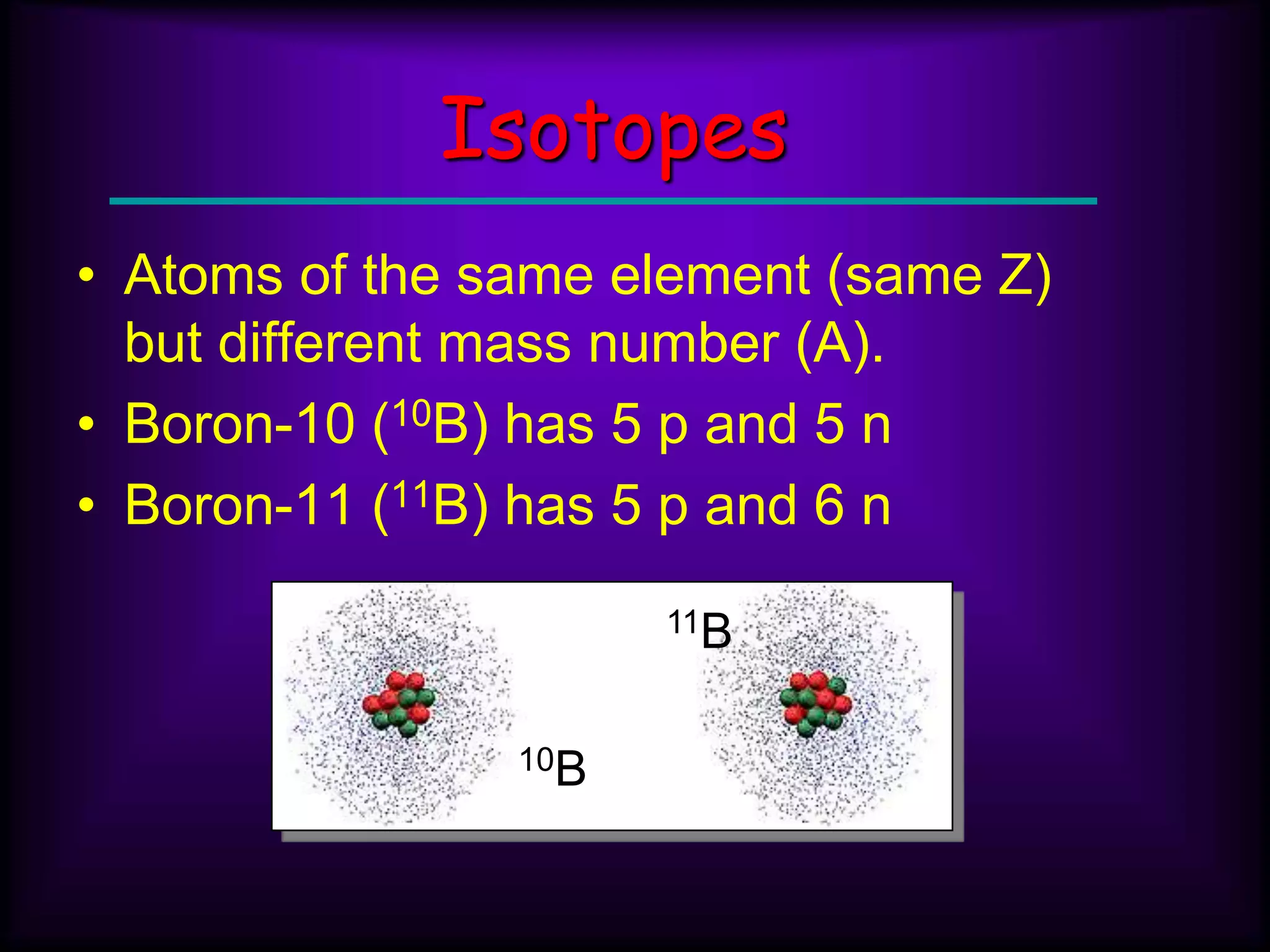 Isotopes

• Atoms of the same element (same Z) but different mass number (A).

• Boron-10 ($^{10}B$) has 5 p and 5 n

• Boron-11 ($^{11}B$) has 5 p and 6 n

$^{11}B$

$^{10}B$